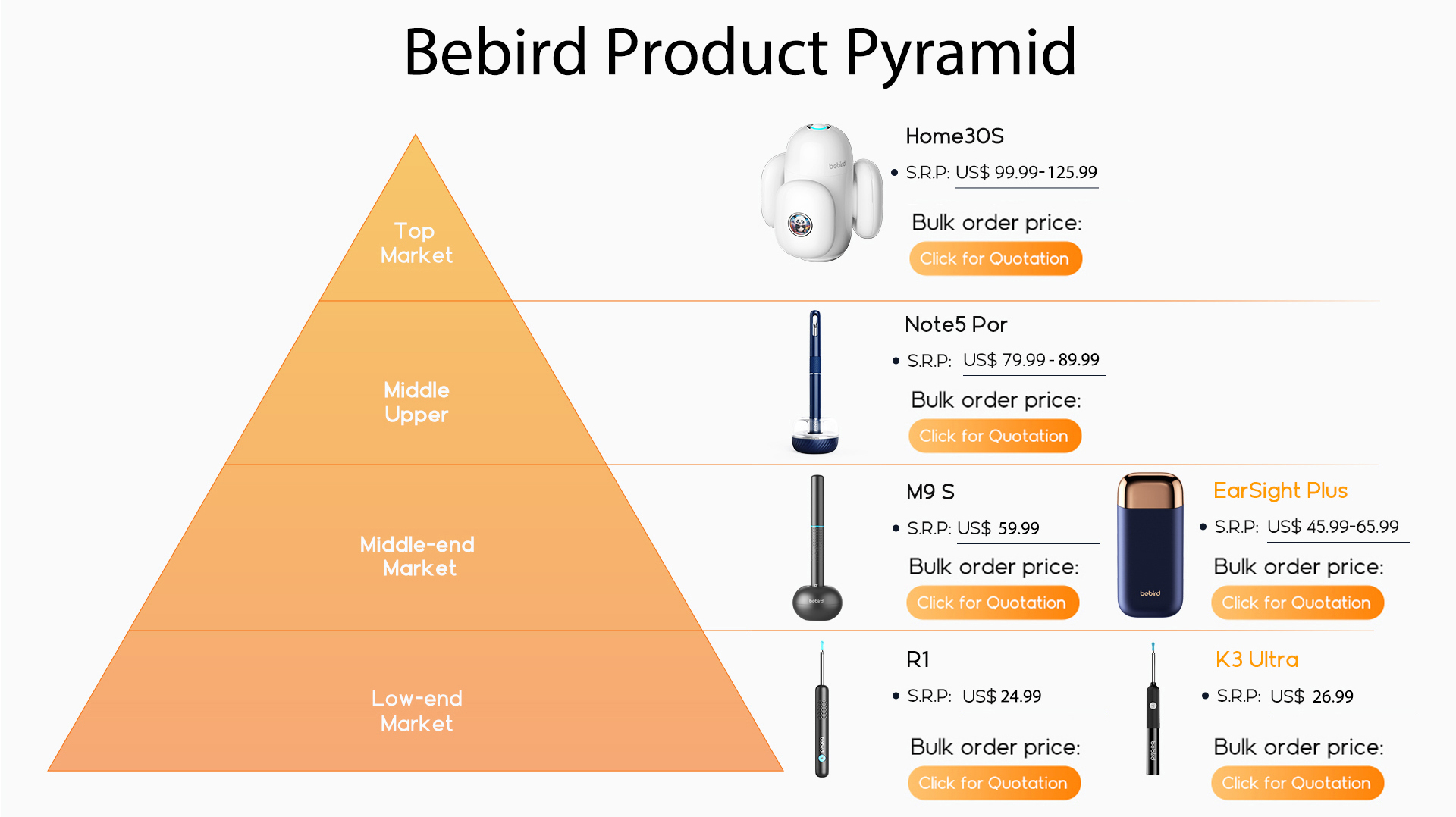 Bebird Product Pyramid

Top Market

Middle Upper

Middle-end Market

Low-end Market

Home30S
• S.R.P: US$ 99.99-125.99
Bulk order price:
Click for Quotation

Note5 Por
• S.R.P: US$ 79.99 - 89.99
Bulk order price:
Click for Quotation

M9 S
• S.R.P: US$ 59.99
Bulk order price:
Click for Quotation

EarSight Plus
• S.R.P: US$ 45.99-65.99
Bulk order price:
Click for Quotation

R1
• S.R.P: US$ 24.99
Bulk order price:
Click for Quotation

K3 Ultra
• S.R.P: US$ 26.99
Bulk order price:
Click for Quotation